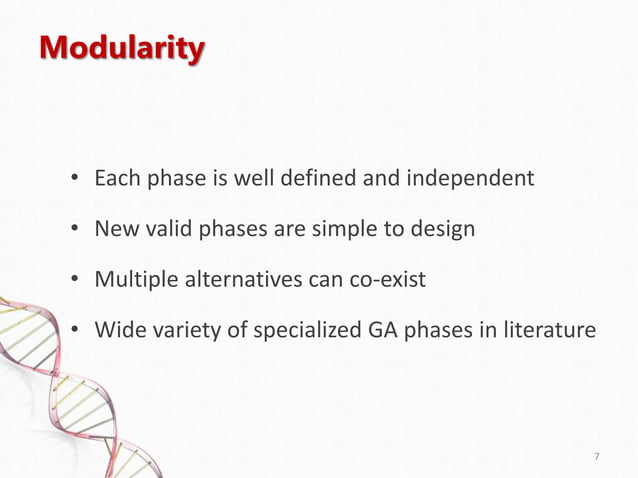 Modularity

• Each phase is well defined and independent

• New valid phases are simple to design

• Multiple alternatives can co-exist

• Wide variety of specialized GA phases in literature

7